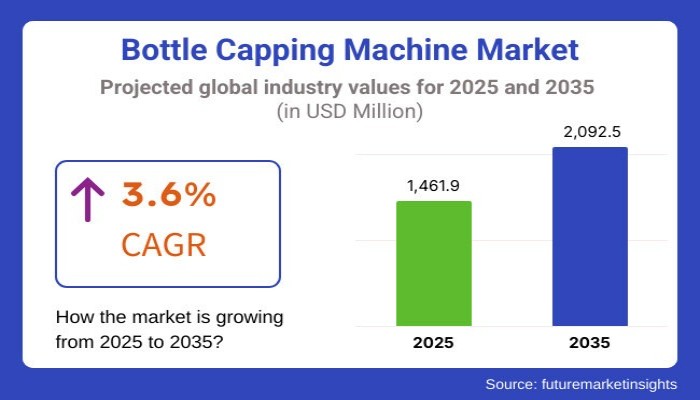 Bottle Capping Machine Market

Projected global industry values for 2025 and 2035
(in USD Million)

↑ 3.6%
CAGR

How the market is growing from 2025 to 2035?

1,461.9

2,092.5

2025

2035

Source: futuremarketinsights